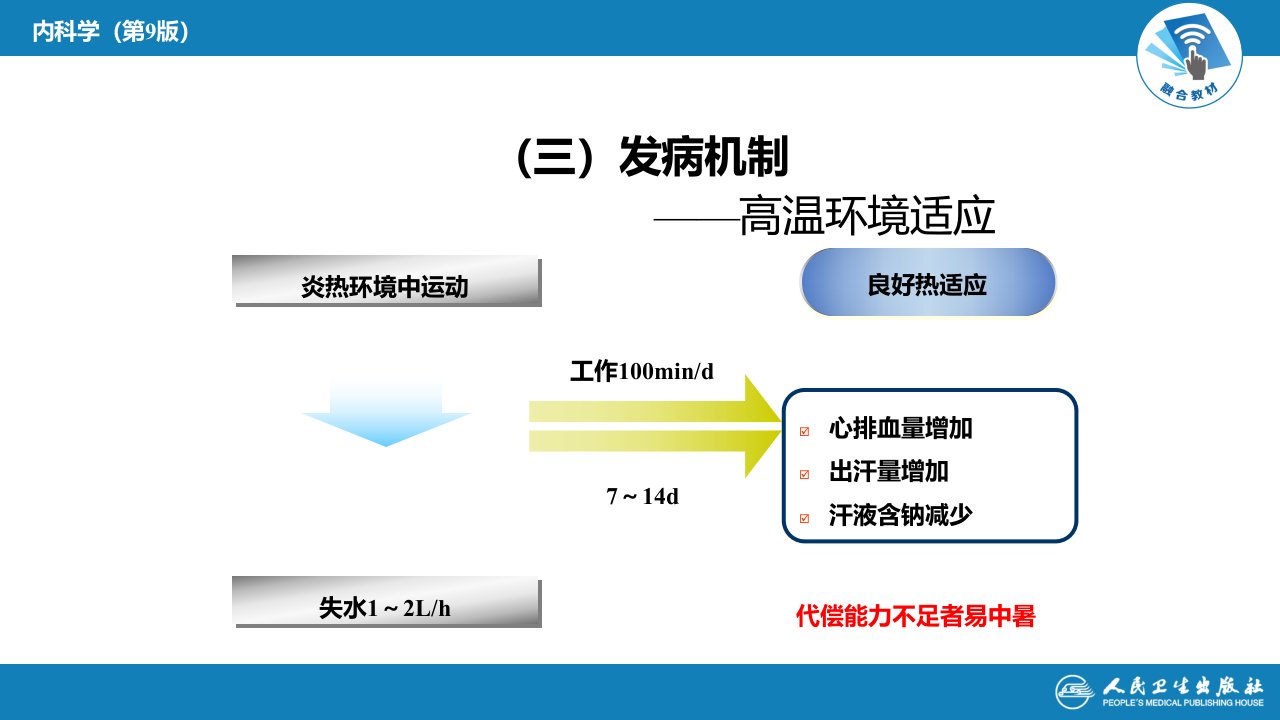 内科学（第9版）

融合教材

（三）发病机制

——高温环境适应

炎热环境中运动

良好热适应

工作100min/d

7～14d

☑ 心排血量增加
☑ 出汗量增加
☑ 汗液含钠减少

失水1～2L/h

代偿能力不足者易中暑

人民卫生出版社
PEOPLE'S MEDICAL PUBLISHING HOUSE